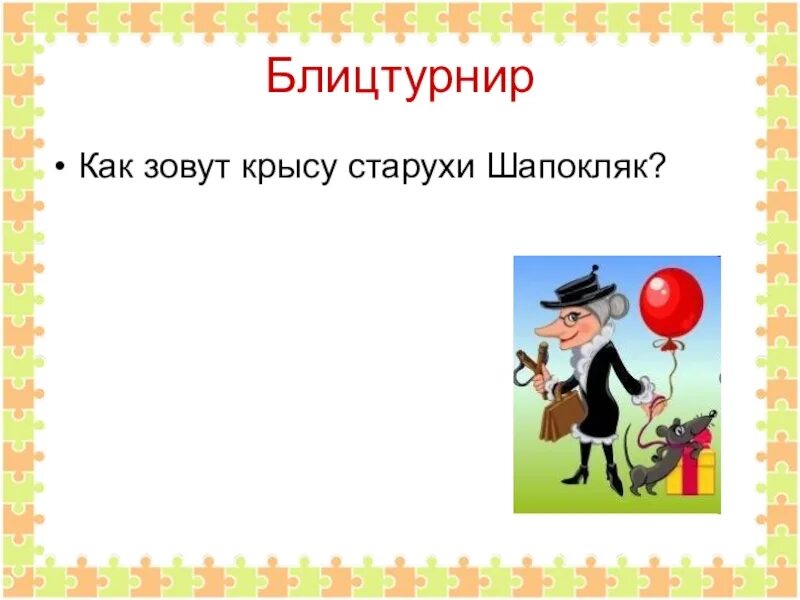 Блицтурнир

• Как зовут крысу старухи Шапокляк?